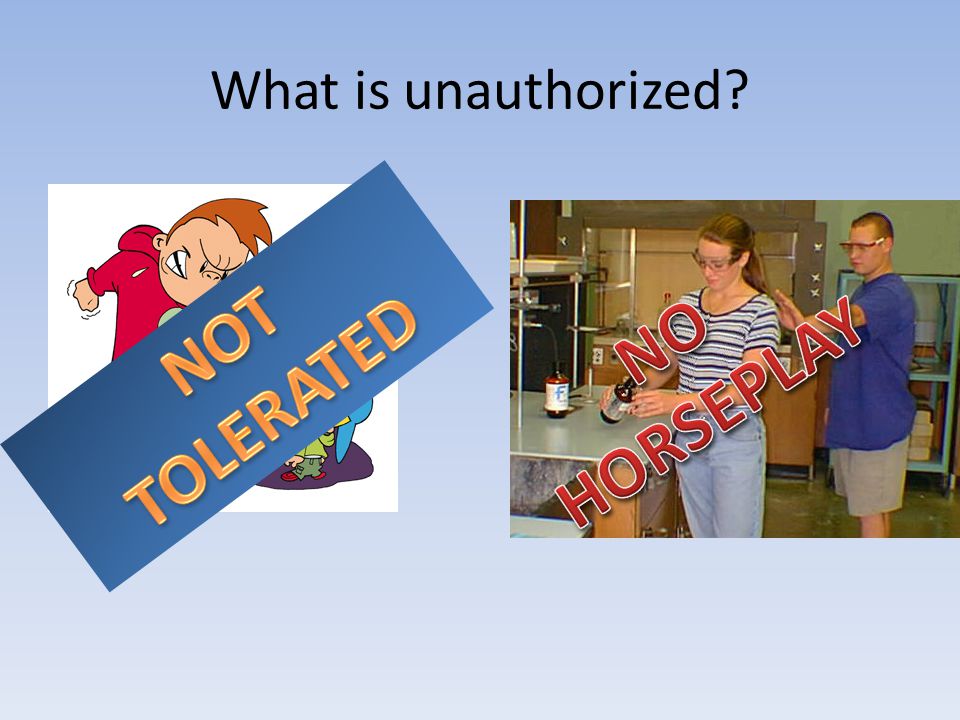 What is unauthorized?

NOT TOLERATED

NO HORSEPLAY